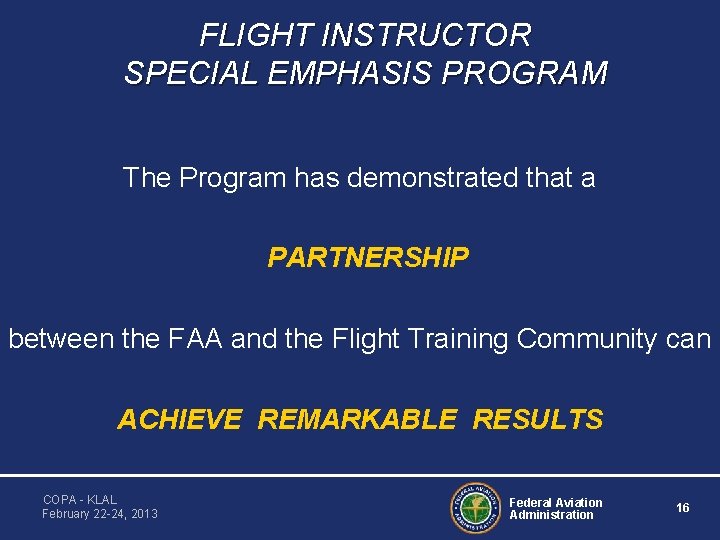 FLIGHT INSTRUCTOR
SPECIAL EMPHASIS PROGRAM

The Program has demonstrated that a

PARTNERSHIP

between the FAA and the Flight Training Community can

ACHIEVE REMARKABLE RESULTS

COPA - KLAL
February 22-24, 2013

FEDERAL AVIATION ADMINISTRATION

Federal Aviation
Administration

16